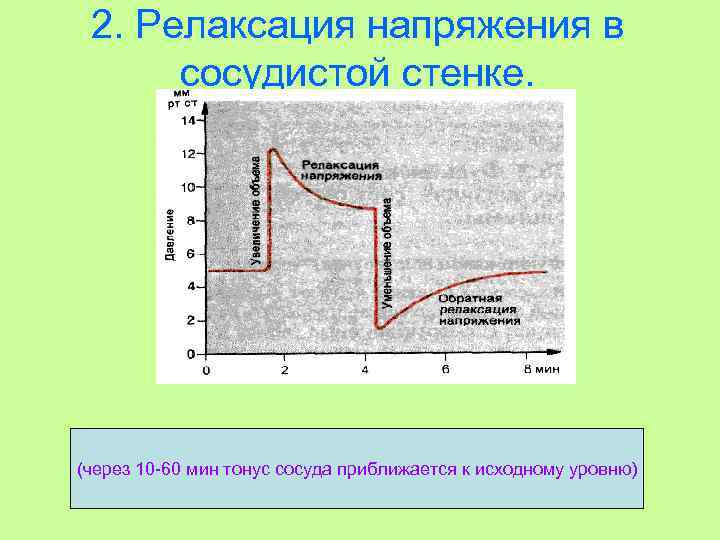 2. Релаксация напряжения в сосудистой стенке.

мм рт ст

14

12

10

8

6

4

2

0

Давление

Увеличение объема

Релаксация напряжения

Уменьшение объема

Обратная релаксация напряжения

0

2

4

6

8 мин

(через 10-60 мин тонус сосуда приближается к исходному уровню)